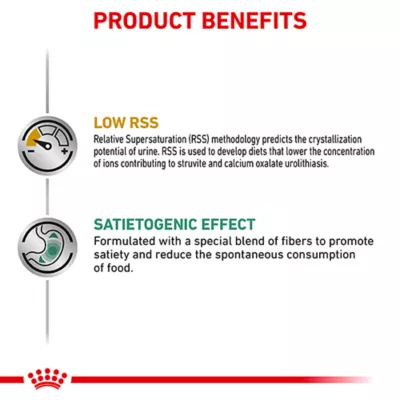 PRODUCT BENEFITS

LOW RSS

Relative Supersaturation (RSS) methodology predicts the crystallization potential of urine. RSS is used to develop diets that lower the concentration of ions contributing to struvite and calcium oxalate urolithiasis.

SATIETOGENIC EFFECT

Formulated with a special blend of fibers to promote satiety and reduce the spontaneous consumption of food.